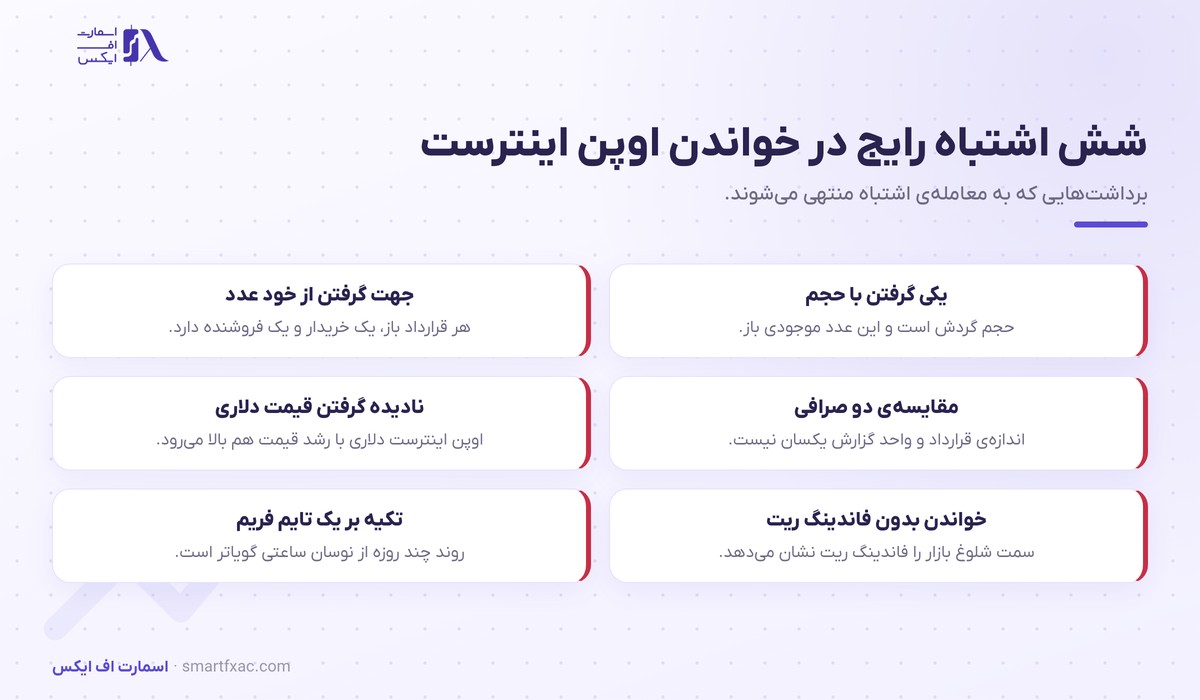 اسمارت
اف
ایکس

شش اشتباه رایج در خواندن اوپن اینترست

برداشت‌هایی که به معامله‌ی اشتباه منتهی می‌شوند.

یکی گرفتن با حجم
حجم گردش است و این عدد موجودی باز.

جهت گرفتن از خود عدد
هر قرارداد باز، یک خریدار و یک فروشنده دارد.

مقایسه‌ی دو صرافی
اندازه‌ی قرارداد و واحد گزارش یکسان نیست.

نادیده گرفتن قیمت دلاری
اوپن اینترست دلاری با رشد قیمت هم بالا می‌رود.

خواندن بدون فاندینگ ریت
سمت شلوغ بازار را فاندینگ ریت نشان می‌دهد.

تکیه بر یک تایم فریم
روند چند روزه از نوسان ساعتی گویاتر است.

اسمارت اف ایکس · smartfxac.com